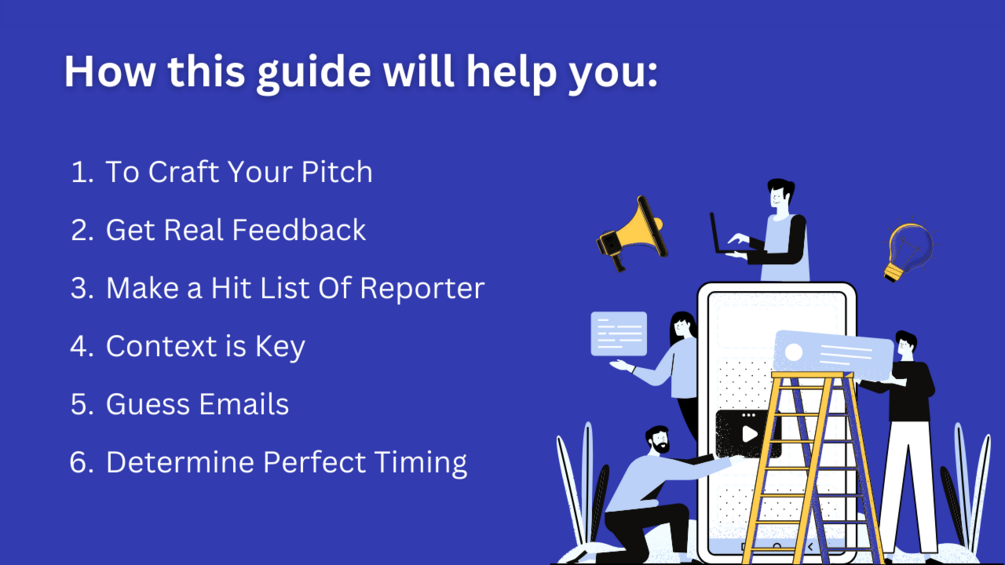 How this guide will help you:

1. To Craft Your Pitch
2. Get Real Feedback
3. Make a Hit List Of Reporter
4. Context is Key
5. Guess Emails
6. Determine Perfect Timing